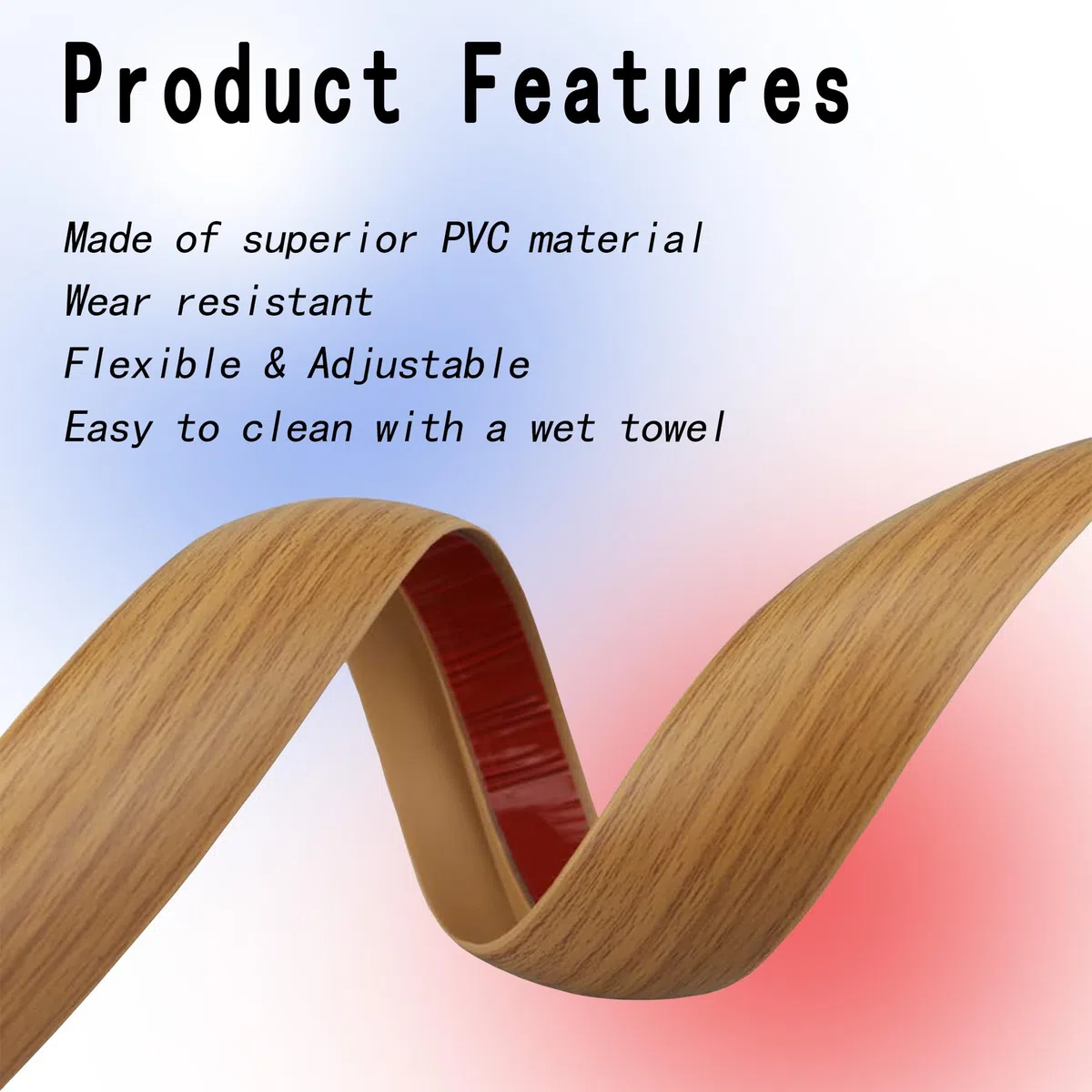 Product Features

Made of superior PVC material
Wear resistant
Flexible & Adjustable
Easy to clean with a wet towel